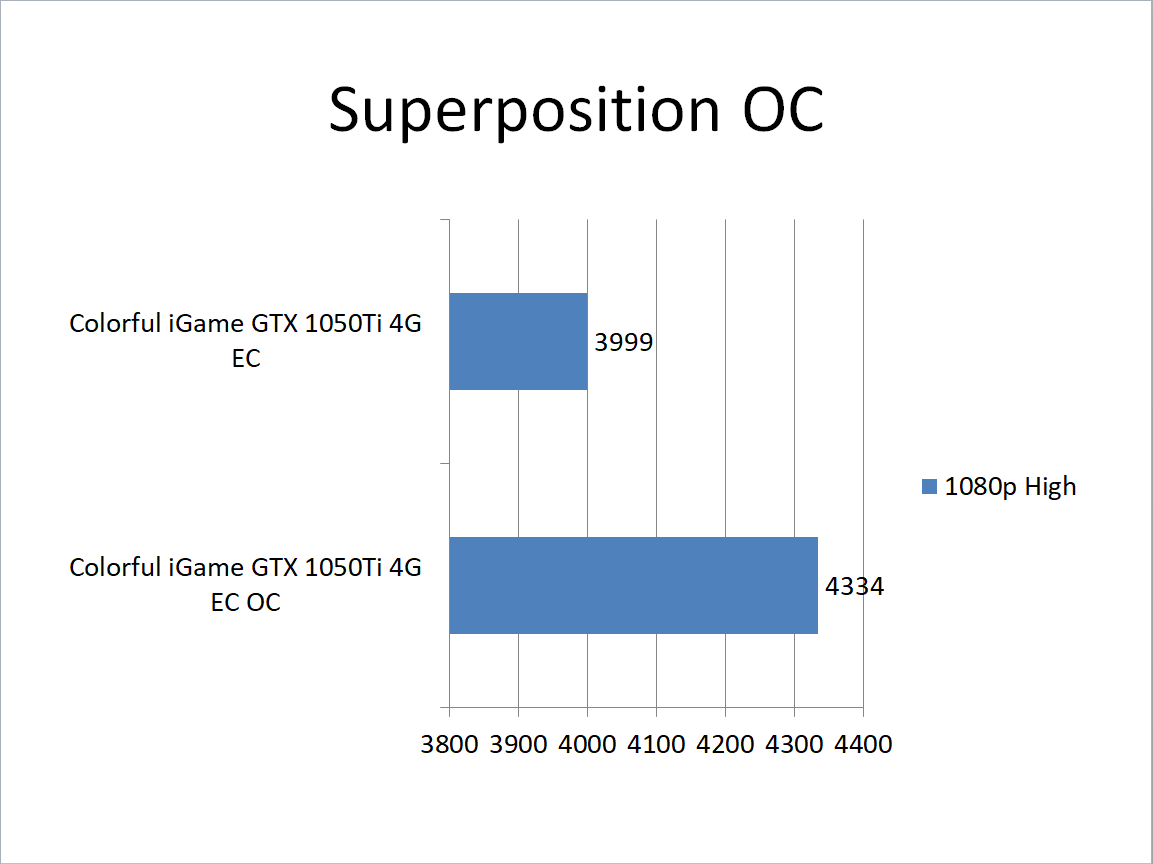 Superposition OC

Colorful iGame GTX 1050Ti 4G EC

3999

Colorful iGame GTX 1050Ti 4G EC OC

4334

1080p High

3800 3900 4000 4100 4200 4300 4400